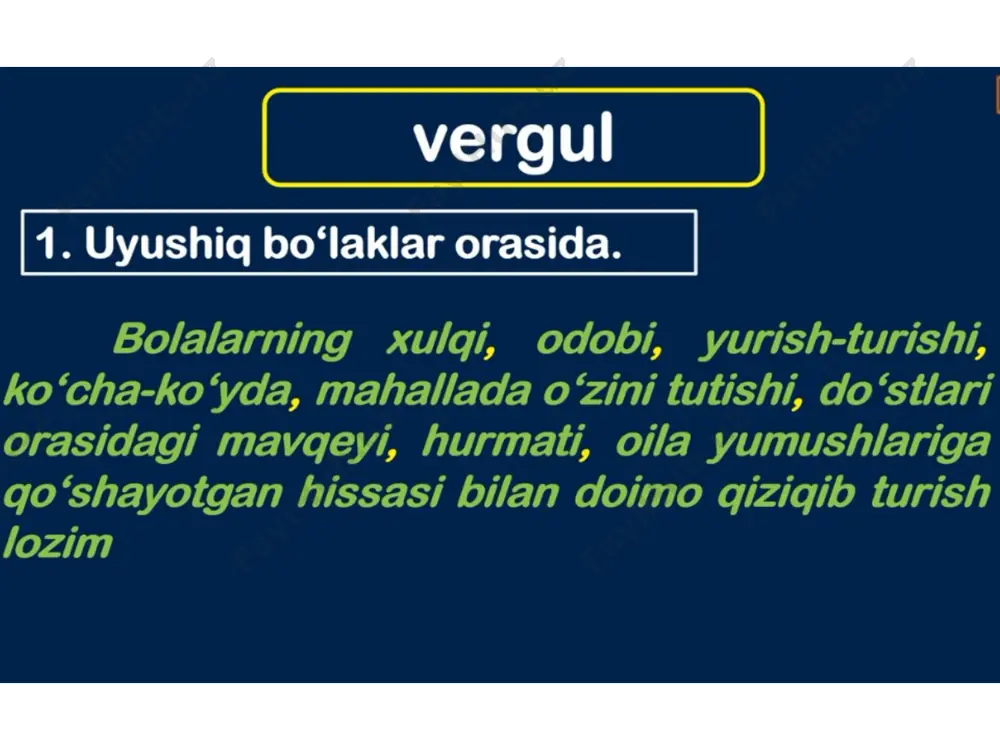 vergul

1. Uyushiq bo‘laklar orasida.

Bolalarning xulqi, odobi, yurish-turishi, ko‘cha-ko‘yda, mahallada o‘zini tutishi, do‘stlari orasidagi mavqeyi, hurmati, oila yumushlariga qo‘shayotgan hissasi bilan doimo qiziqib turish lozim